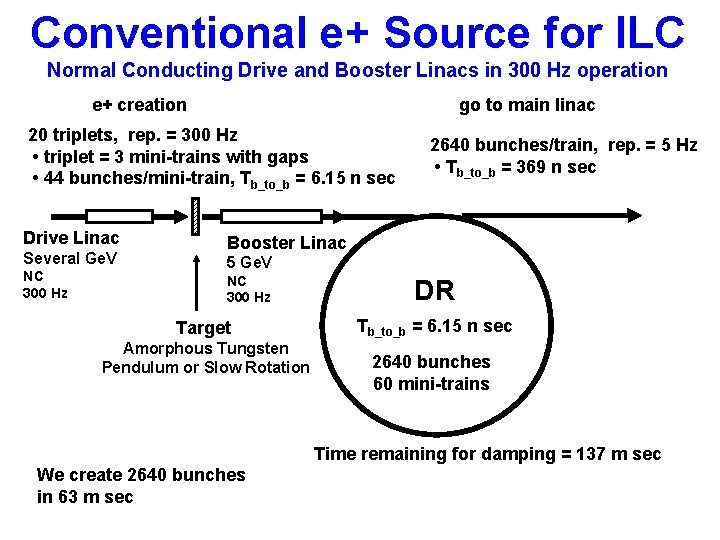 Conventional e+ Source for ILC
Normal Conducting Drive and Booster Linacs in 300 Hz operation

e+ creation

20 triplets, rep. = 300 Hz
• triplet = 3 mini-trains with gaps
• 44 bunches/mini-train, $T_{b\_to\_b}$ = 6.15 n sec

go to main linac

2640 bunches/train, rep. = 5 Hz
• $T_{b\_to\_b}$ = 369 n sec

Drive Linac
Several GeV
NC
300 Hz

Booster Linac
5 GeV
NC
300 Hz

Target
Amorphous Tungsten
Pendulum or Slow Rotation

DR
$T_{b\_to\_b}$ = 6.15 n sec

2640 bunches
60 mini-trains

Time remaining for damping = 137 m sec

We create 2640 bunches
in 63 m sec